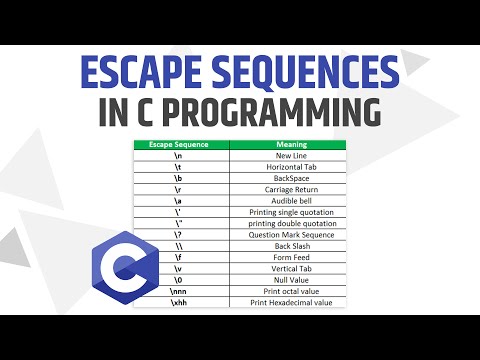 ESCAPE SEQUENCES
IN C PROGRAMMING

| Escape Sequence | Meaning |
|---|---|
| \n | New Line |
| \t | Horizontal Tab |
| \b | BackSpace |
| \r | Carriage Return |
| \a | Audible bell |
| \' | Printing single quotation |
| \" | printing double quotation |
| \? | Question Mark Sequence |
| \\ | Back Slash |
| \f | Form Feed |
| \v | Vertical Tab |
| \0 | Null Value |
| \nnn | Print octal value |
| \xhh | Print Hexadecimal value |

C